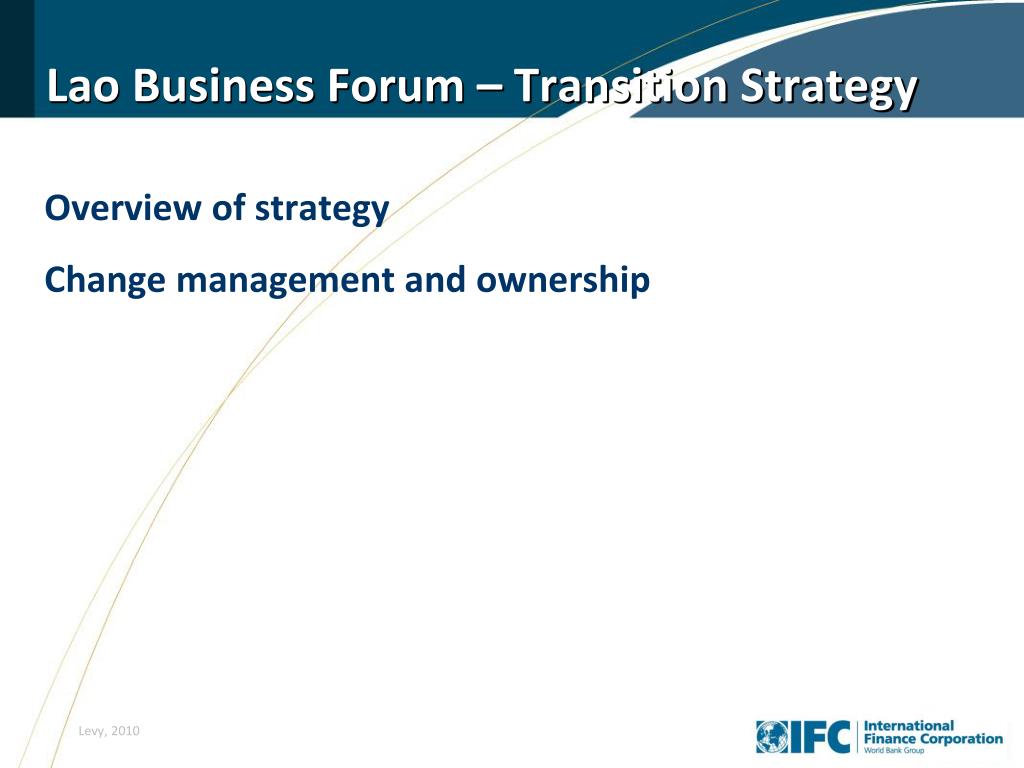 Lao Business Forum – Transition Strategy

Overview of strategy

Change management and ownership

Levy, 2010

IFC International Finance Corporation World Bank Group